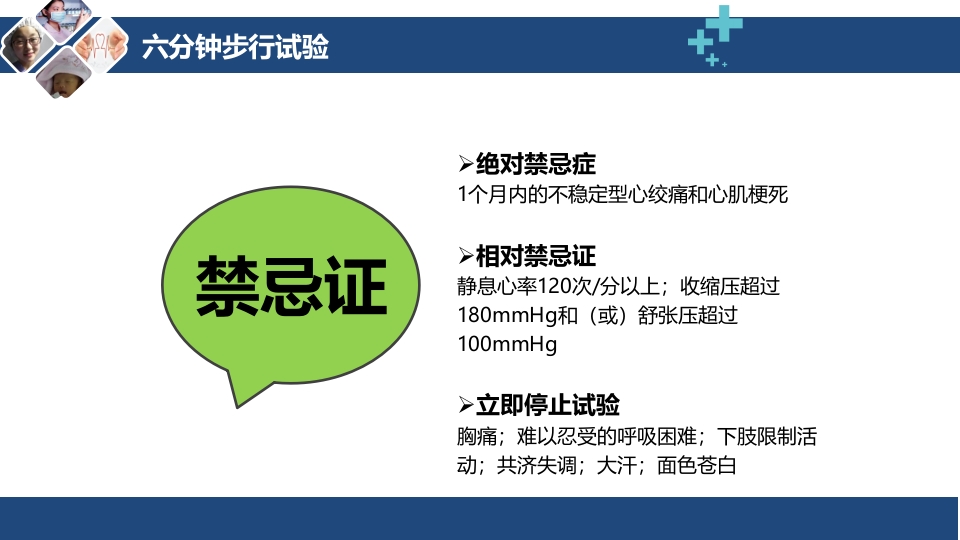 六分钟步行试验

禁忌证

➢绝对禁忌症
1个月内的不稳定型心绞痛和心肌梗死

➢相对禁忌证
静息心率120次/分以上；收缩压超过180mmHg和（或）舒张压超过100mmHg

➢立即停止试验
胸痛；难以忍受的呼吸困难；下肢限制活动；共济失调；大汗；面色苍白